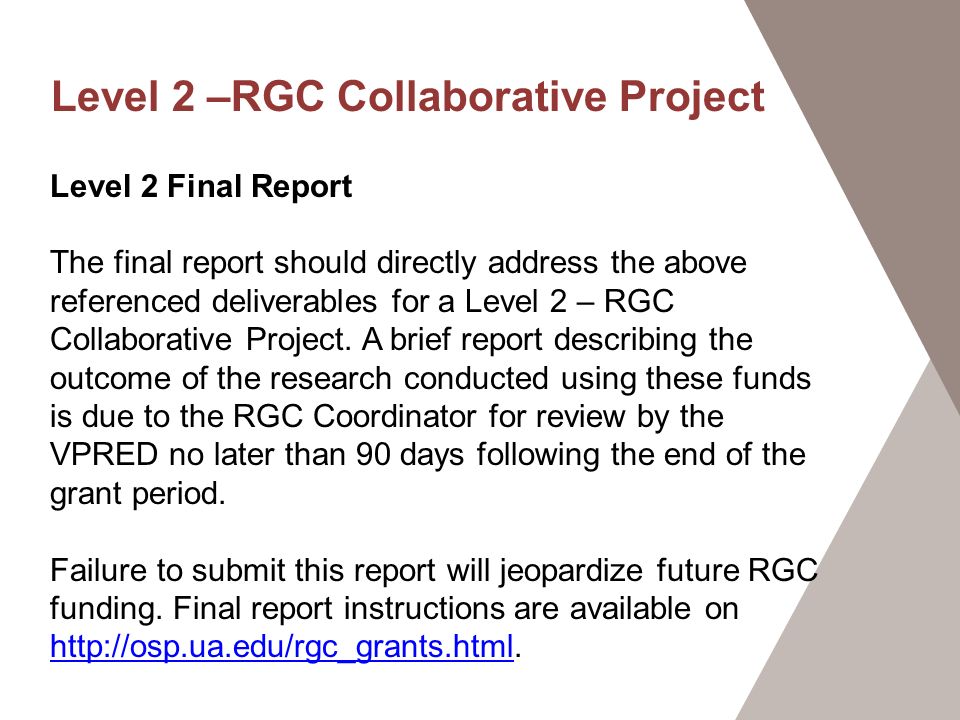 Level 2 –RGC Collaborative Project

Level 2 Final Report

The final report should directly address the above referenced deliverables for a Level 2 – RGC Collaborative Project. A brief report describing the outcome of the research conducted using these funds is due to the RGC Coordinator for review by the VPRED no later than 90 days following the end of the grant period.

Failure to submit this report will jeopardize future RGC funding. Final report instructions are available on http://osp.ua.edu/rgc_grants.html.